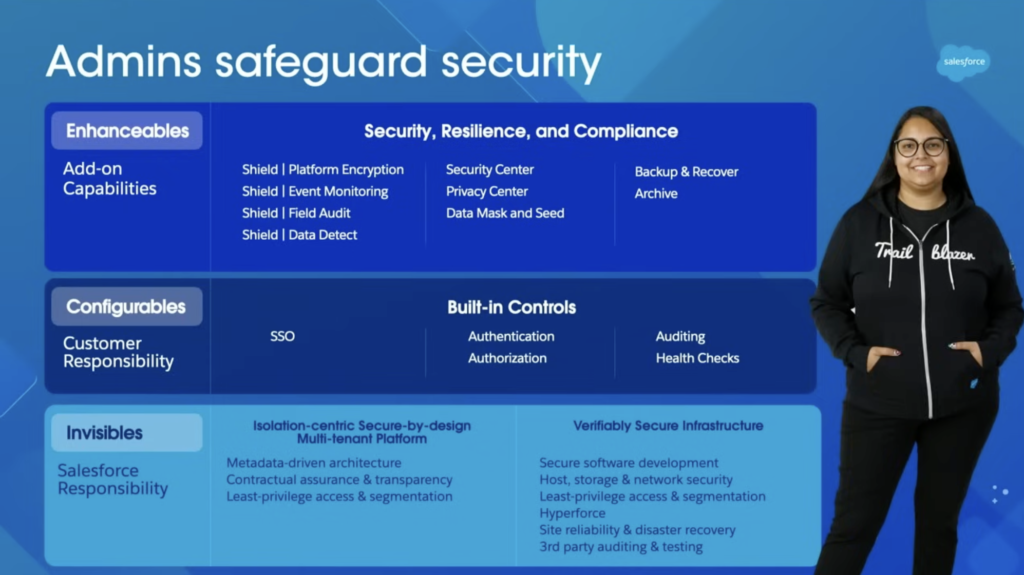 Admins safeguard security

salesforce

Enhanceables
Add-on Capabilities

Security, Resilience, and Compliance

Shield | Platform Encryption
Shield | Event Monitoring
Shield | Field Audit
Shield | Data Detect

Security Center
Privacy Center
Data Mask and Seed

Backup & Recover
Archive

Configurables
Customer Responsibility

Built-in Controls

SSO

Authentication
Authorization

Auditing
Health Checks

Invisibles
Salesforce Responsibility

Isolation-centric Secure-by-design Multi-tenant Platform

Metadata-driven architecture
Contractual assurance & transparency
Least-privilege access & segmentation

Verifiably Secure Infrastructure

Secure software development
Host, storage & network security
Least-privilege access & segmentation
Hyperforce
Site reliability & disaster recovery
3rd party auditing & testing

Trail blazer